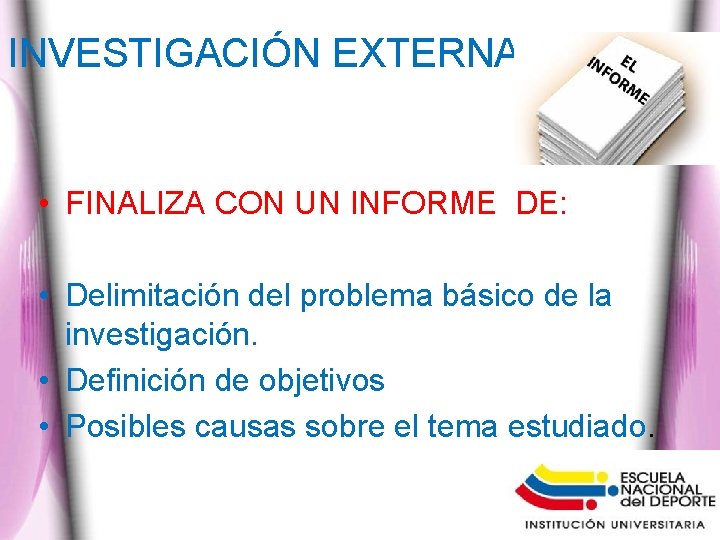 INVESTIGACIÓN EXTERNA

EL INFORME

• FINALIZA CON UN INFORME DE:

• Delimitación del problema básico de la investigación.
• Definición de objetivos
• Posibles causas sobre el tema estudiado.

ESCUELA NACIONAL del DEPORTE
INSTITUCIÓN UNIVERSITARIA